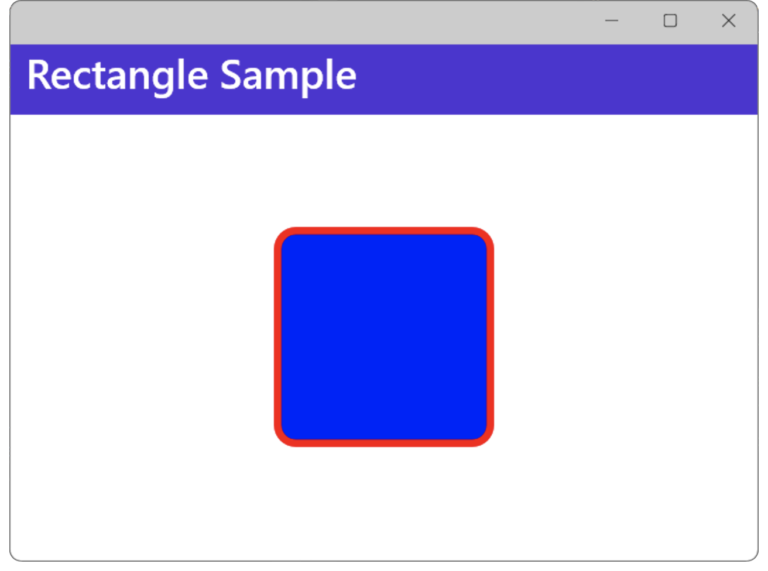 Rectangle Sample